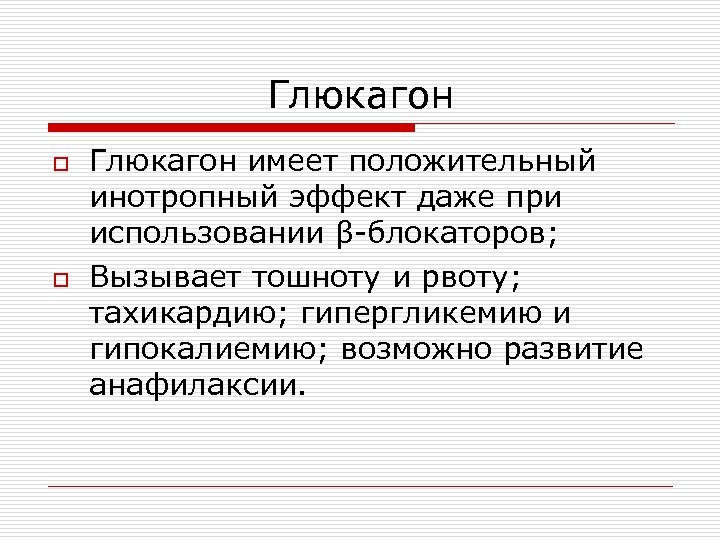 Глюкагон

Глюкагон имеет положительный инотропный эффект даже при использовании β-блокаторов;

Вызывает тошноту и рвоту; тахикардию; гипергликемию и гипокалиемию; возможно развитие анафилаксии.